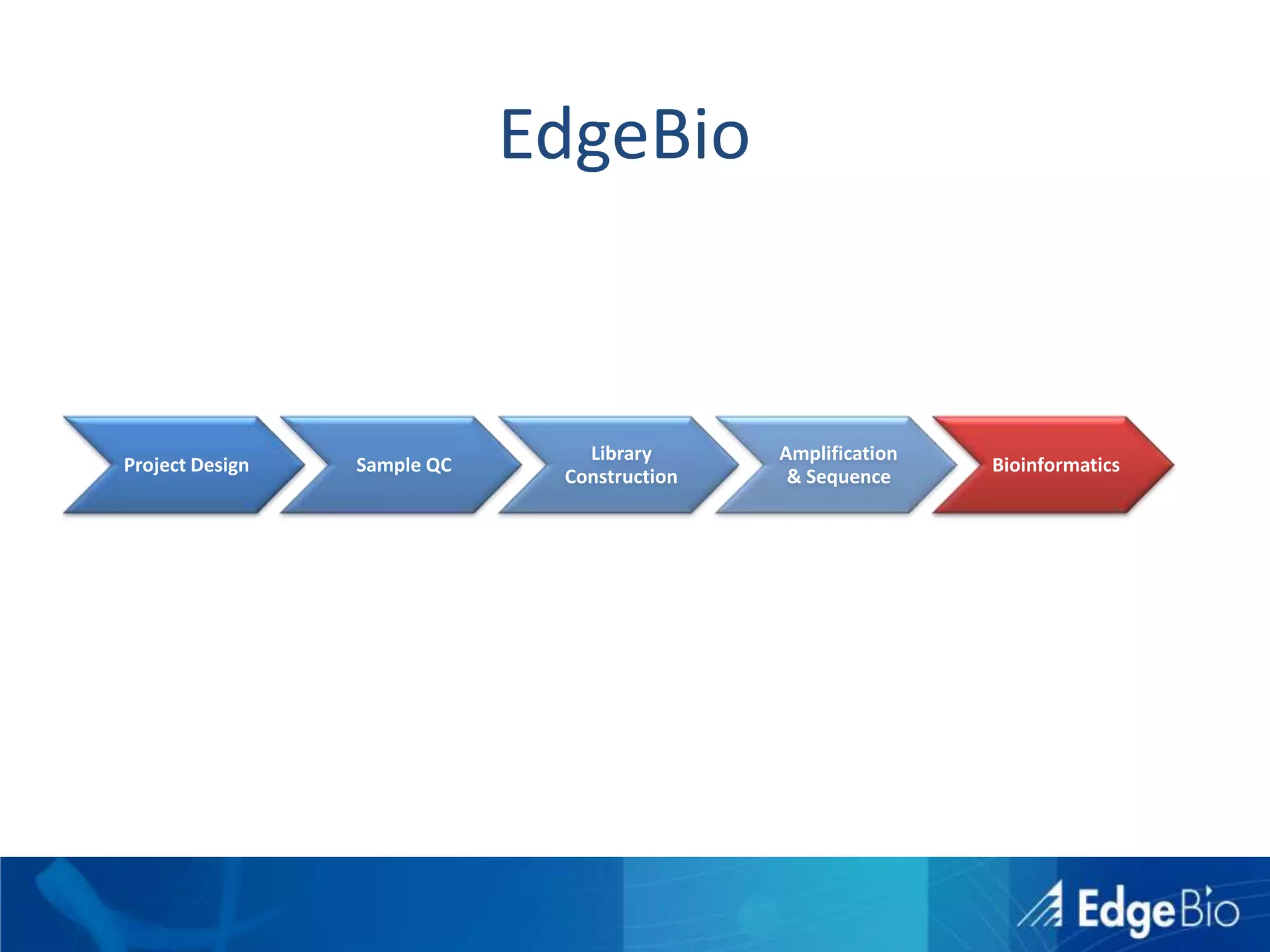 EdgeBio

Project Design

Sample QC

Library Construction

Amplification & Sequence

Bioinformatics

EdgeBio